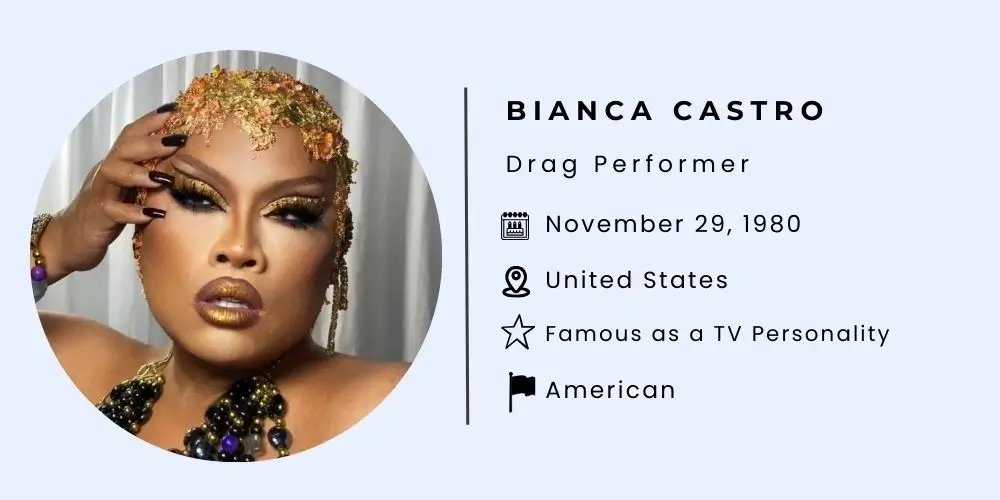 BIANCA CASTRO

Drag Performer

November 29, 1980

United States

Famous as a TV Personality

American